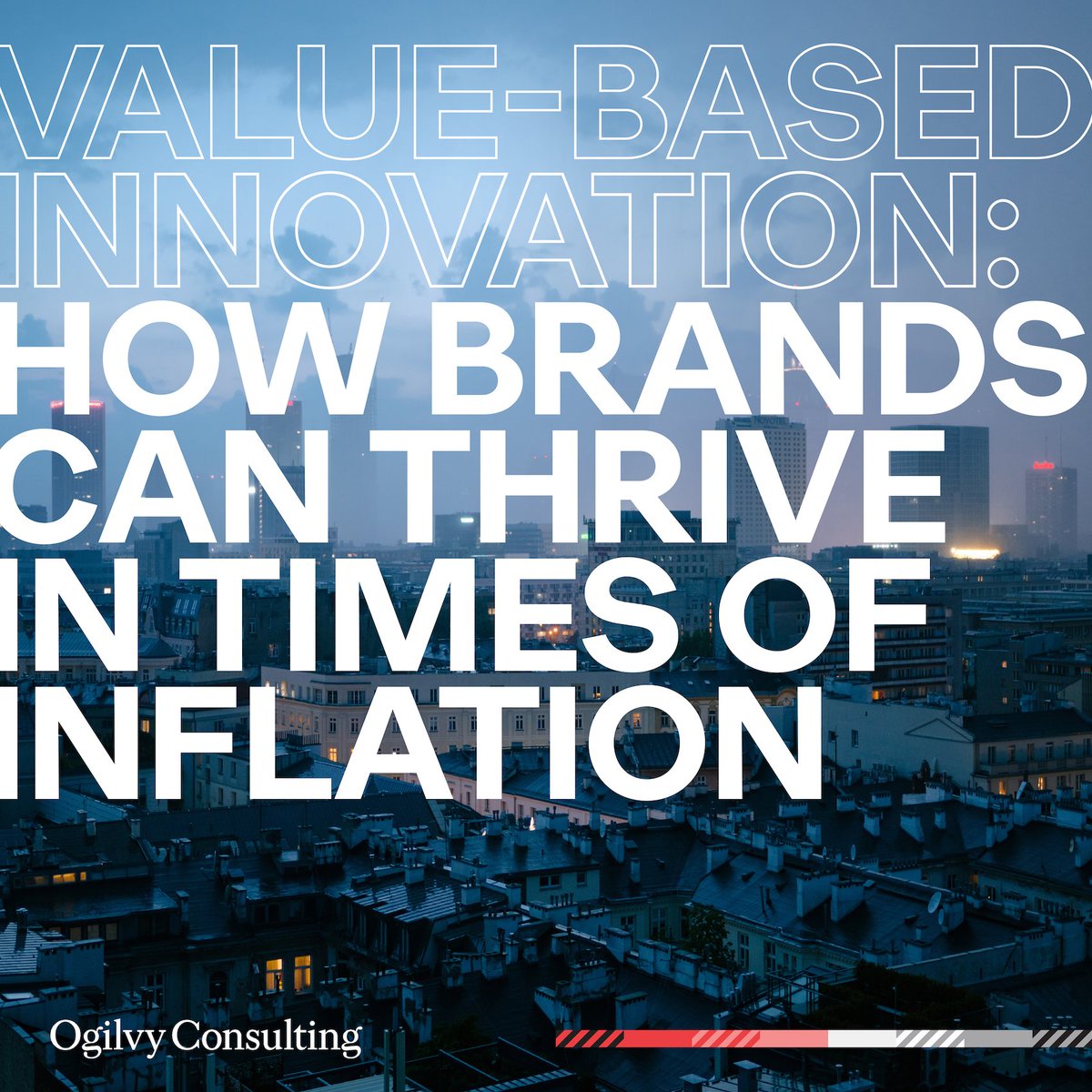 VALUE-BASED INNOVATION: HOW BRANDS CAN THRIVE IN TIMES OF INFLATION

Ogilvy Consulting